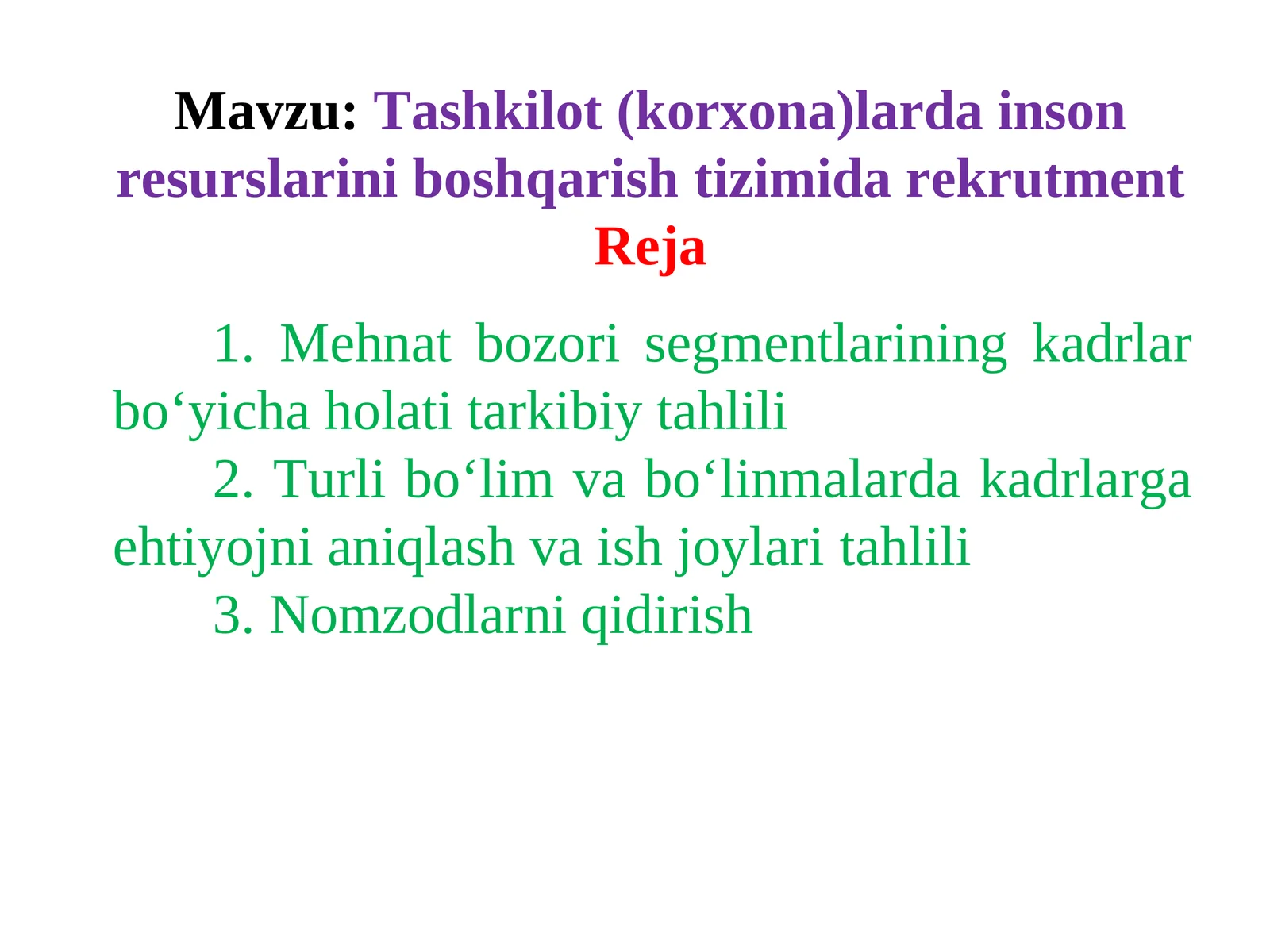 Mavzu: Tashkilot (korxona)larda inson resurslarini boshqarish tizimida rekrutment
Reja

1. Mehnat bozori segmentlarining kadrlar bo‘yicha holati tarkibiy tahlili
2. Turli bo‘lim va bo‘linmalarda kadrlarga ehtiyojni aniqlash va ish joylari tahlili
3. Nomzodlarni qidirish